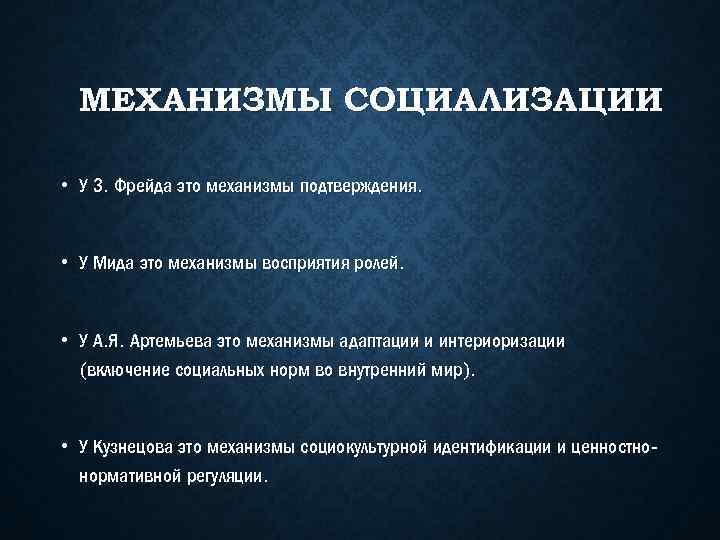 МЕХАНИЗМЫ СОЦИАЛИЗАЦИИ

• У З. Фрейда это механизмы подтверждения.

• У Мида это механизмы восприятия ролей.

• У А.Я. Артемьева это механизмы адаптации и интериоризации (включение социальных норм во внутренний мир).

• У Кузнецова это механизмы социокультурной идентификации и ценностно-нормативной регуляции.